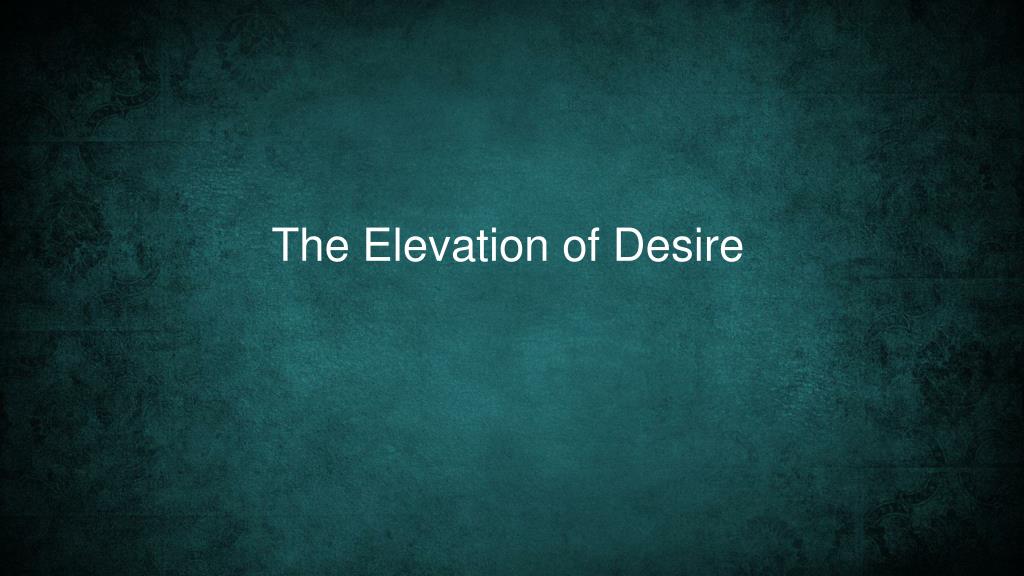 The Elevation of Desire